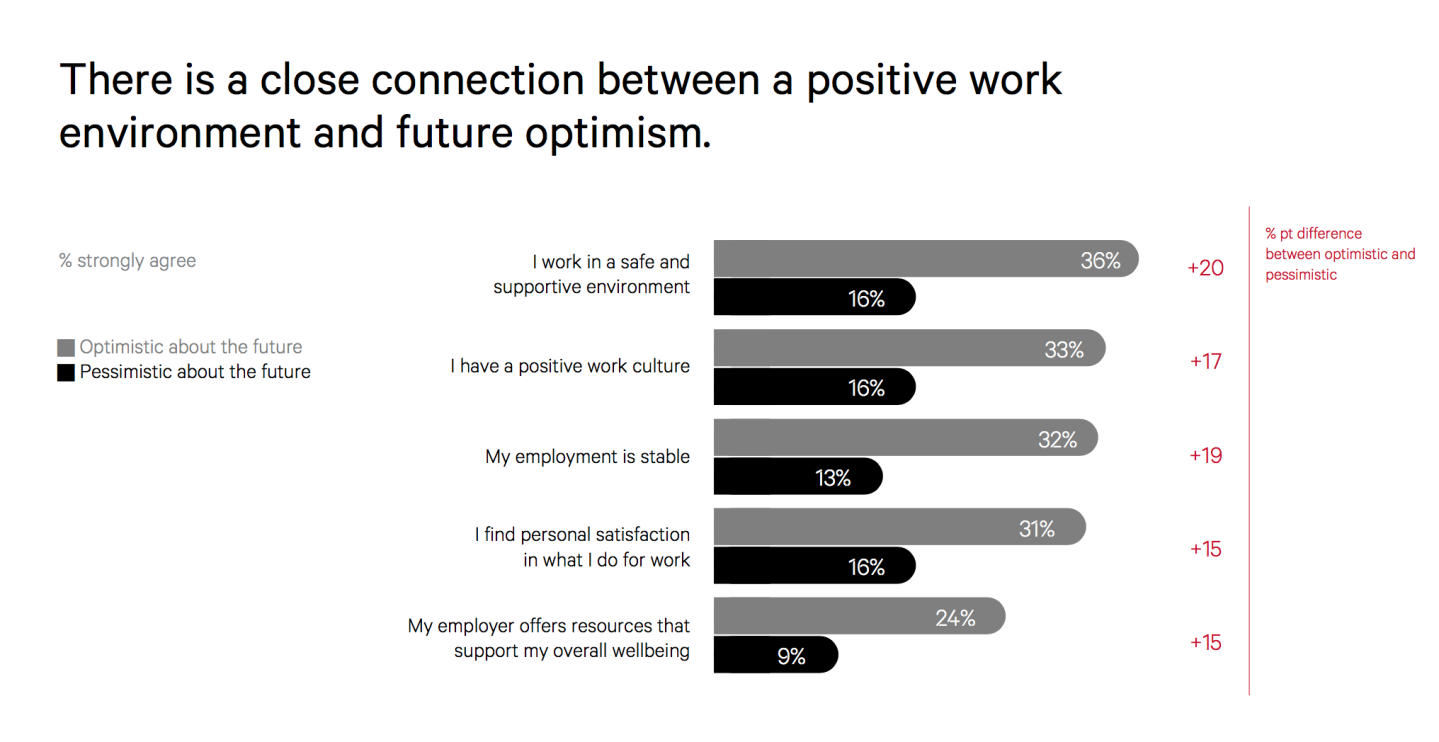 There is a close connection between a positive work environment and future optimism.

% strongly agree

Optimistic about the future
Pessimistic about the future

% pt difference between optimistic and pessimistic

I work in a safe and supportive environment
36%
16%
+20

I have a positive work culture
33%
16%
+17

My employment is stable
32%
13%
+19

I find personal satisfaction in what I do for work
31%
16%
+15

My employer offers resources that support my overall wellbeing
24%
9%
+15